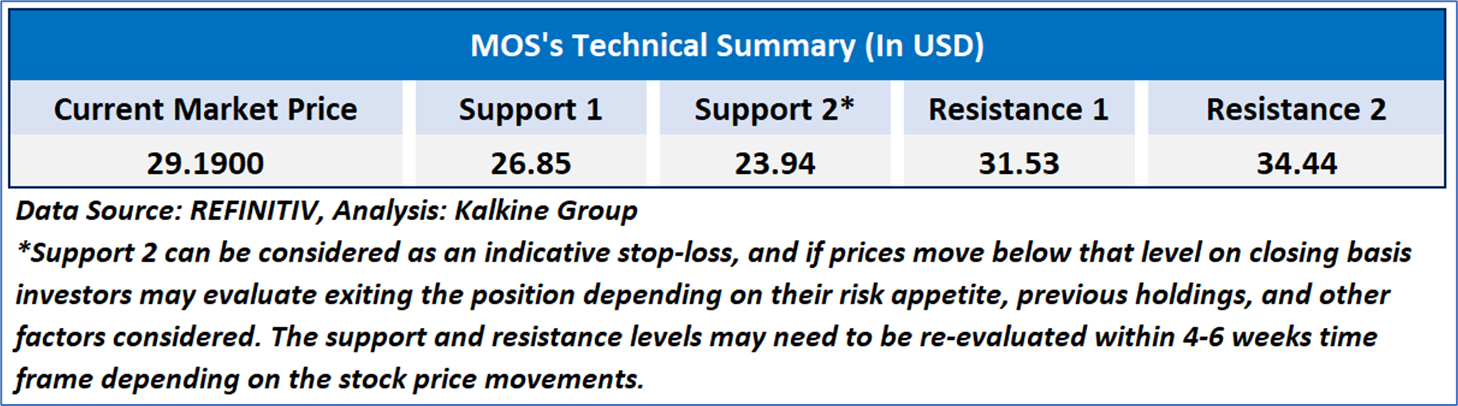 MOS's Technical Summary (In USD)

| Current Market Price | Support 1 | Support 2* | Resistance 1 | Resistance 2 |
|---|---|---|---|---|
| 29.1900 | 26.85 | 23.94 | 31.53 | 34.44 |

Data Source: REFINITIV, Analysis: Kalkine Group
*Support 2 can be considered as an indicative stop-loss, and if prices move below that level on closing basis investors may evaluate exiting the position depending on their risk appetite, previous holdings, and other factors considered. The support and resistance levels may need to be re-evaluated within 4-6 weeks time frame depending on the stock price movements.